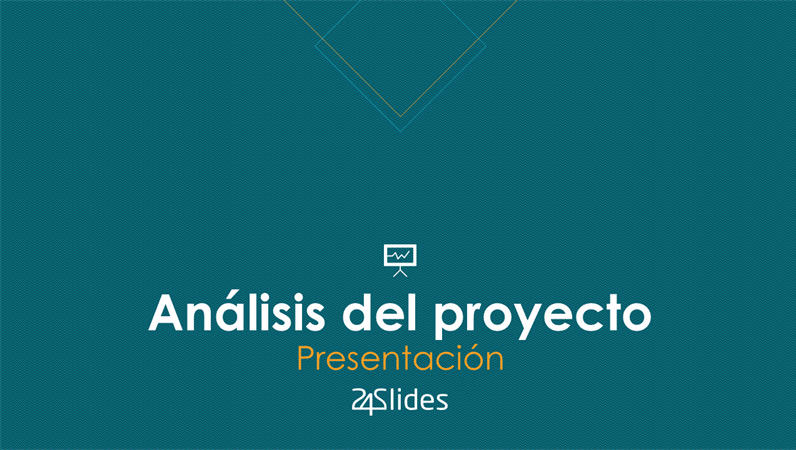 Análisis del proyecto
Presentación
24Slides